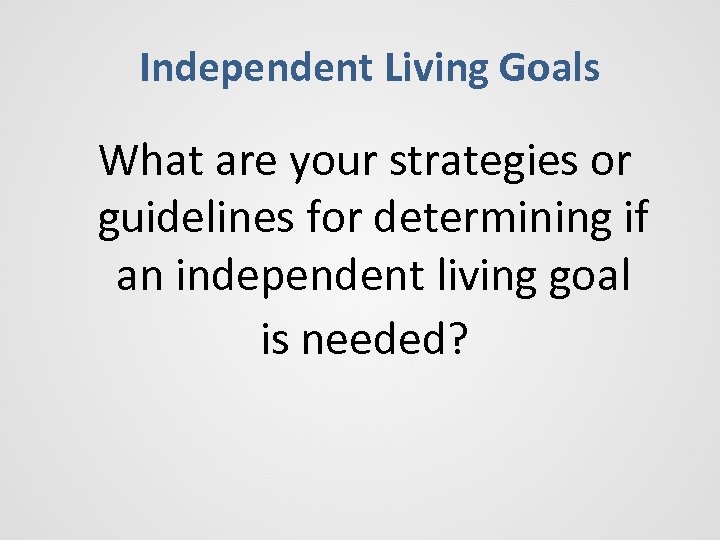 Independent Living Goals

What are your strategies or guidelines for determining if an independent living goal is needed?